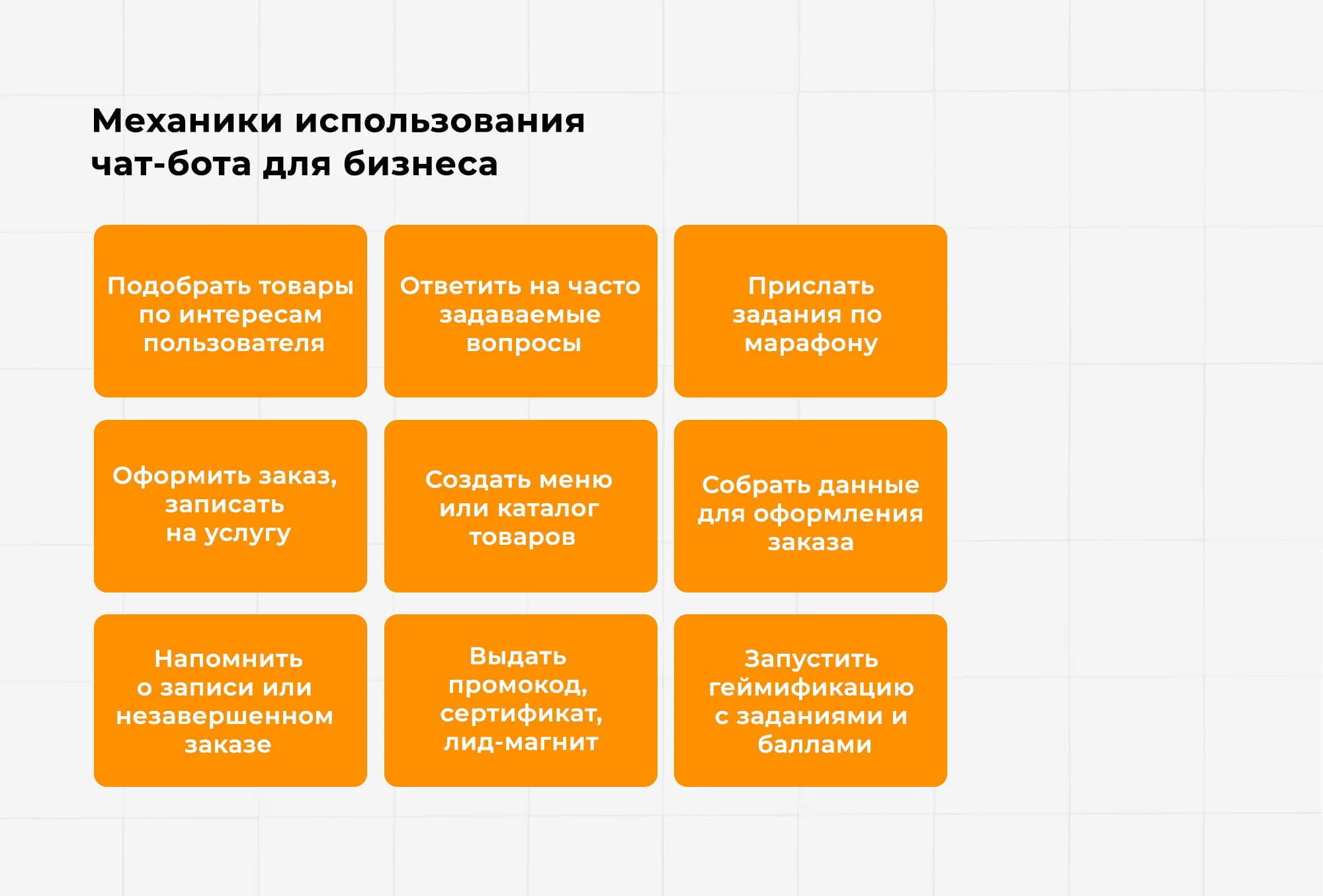 Механики использования чат-бота для бизнеса

Подобрать товары по интересам пользователя

Ответить на часто задаваемые вопросы

Прислать задания по марафону

Оформить заказ, записать на услугу

Создать меню или каталог товаров

Собрать данные для оформления заказа

Напомнить о записи или незавершенном заказе

Выдать промокод, сертификат, лид-магнит

Запустить геймификацию с заданиями и баллами